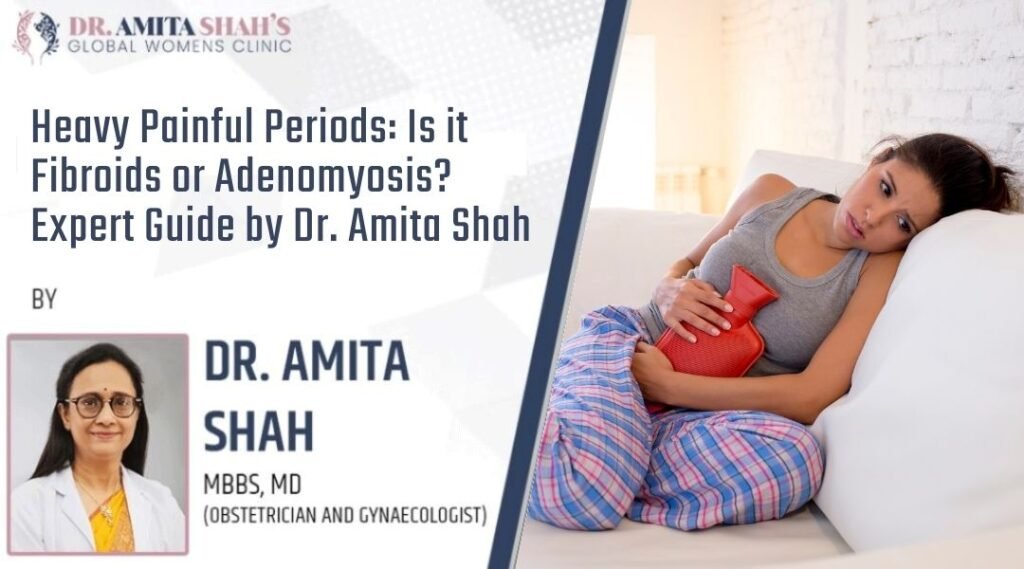 DR. AMITA SHAH'S
GLOBAL WOMENS CLINIC

Heavy Painful Periods: Is it Fibroids or Adenomyosis? Expert Guide by Dr. Amita Shah

BY

DR. AMITA SHAH

MBBS, MD
(OBSTETRICIAN AND GYNAECOLOGIST)